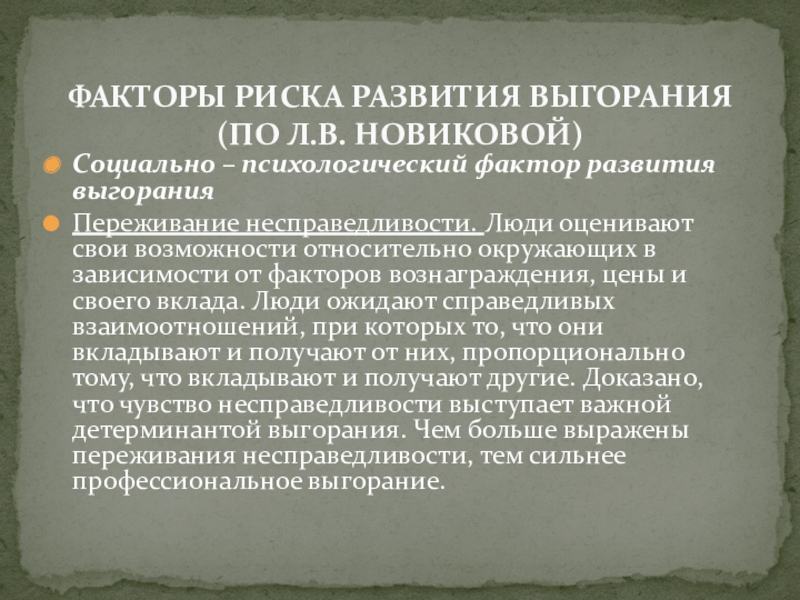 ФАКТОРЫ РИСКА РАЗВИТИЯ ВЫГОРАНИЯ (ПО Л.В. НОВИКОВОЙ)

Социально – психологический фактор развития выгорания

Переживание несправедливости. Люди оценивают свои возможности относительно окружающих в зависимости от факторов вознаграждения, цены и своего вклада. Люди ожидают справедливых взаимоотношений, при которых то, что они вкладывают и получают от них, пропорционально тому, что вкладывают и получают другие. Доказано, что чувство несправедливости выступает важной детерминантой выгорания. Чем больше выражены переживания несправедливости, тем сильнее профессиональное выгорание.